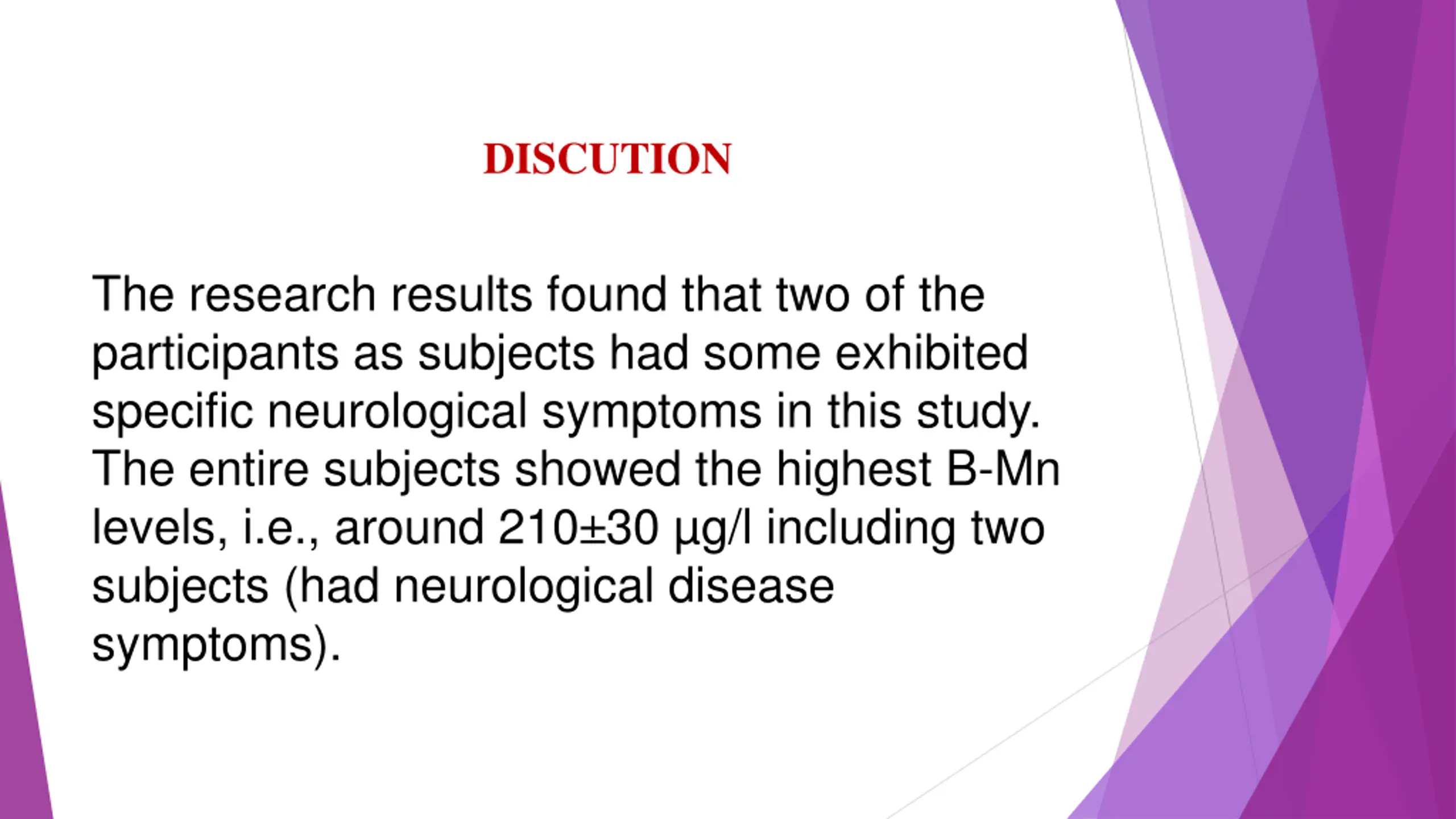 DISCUTION

The research results found that two of the participants as subjects had some exhibited specific neurological symptoms in this study. The entire subjects showed the highest B-Mn levels, i.e., around 210±30 µg/l including two subjects (had neurological disease symptoms).